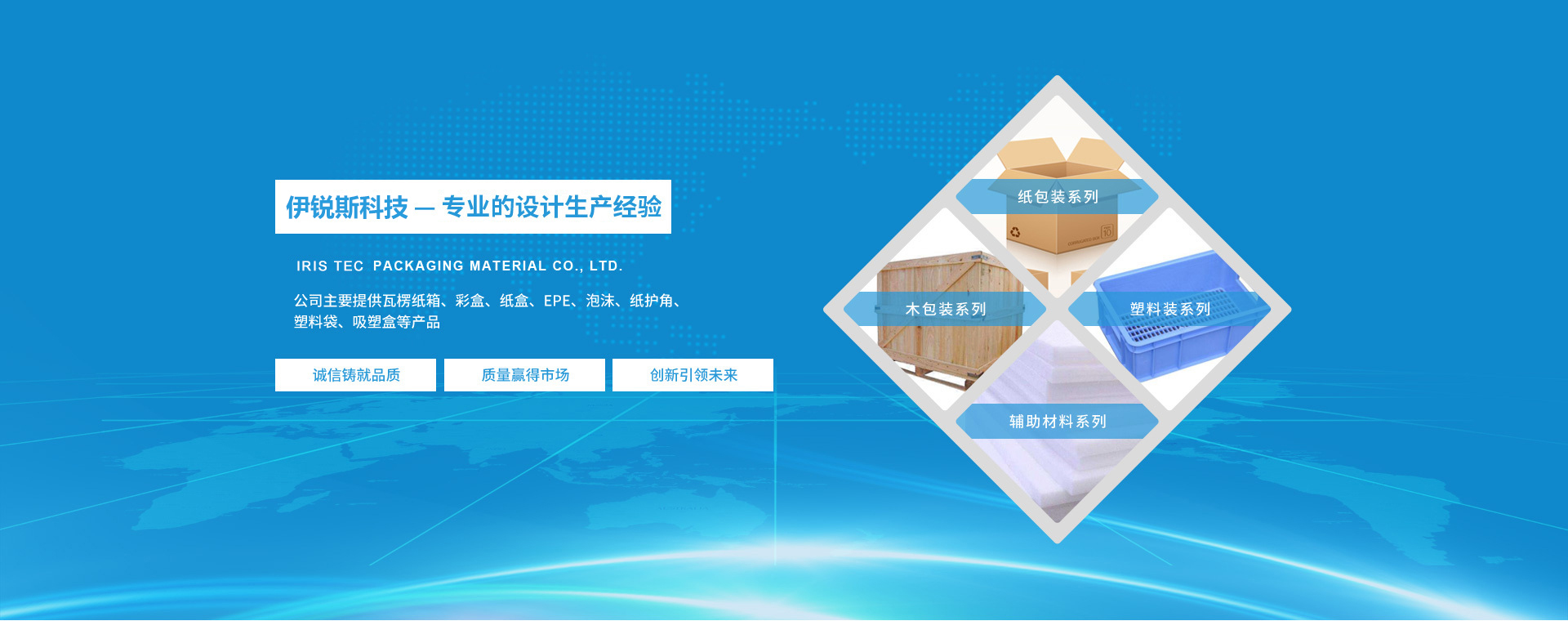 伊锐斯科技 — 专业的设计生产经验

IRIS TEC PACKAGING MATERIAL CO., LTD.

公司主要提供瓦楞纸箱、彩盒、纸盒、EPE、泡沫、纸护角、塑料袋、吸塑盒等产品

诚信铸就品质
质量赢得市场
创新引领未来

纸包装系列
木包装系列
塑料装系列
辅助材料系列